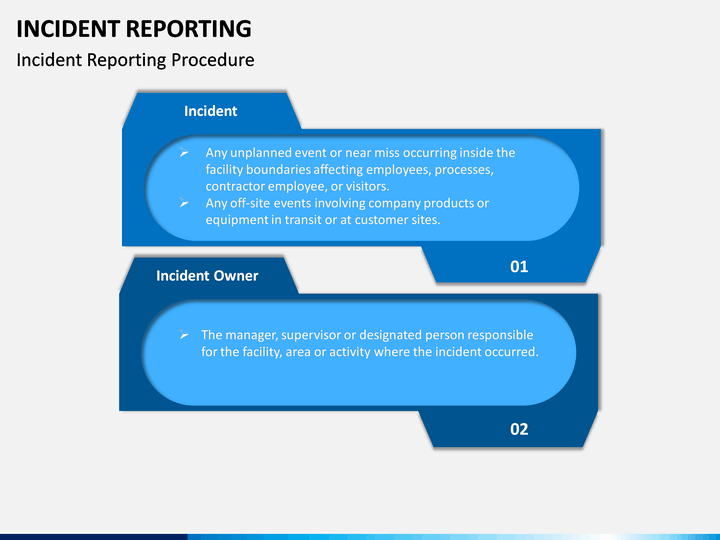 INCIDENT REPORTING
Incident Reporting Procedure

Incident

➢ Any unplanned event or near miss occurring inside the facility boundaries affecting employees, processes, contractor employee, or visitors.
➢ Any off-site events involving company products or equipment in transit or at customer sites.

01

Incident Owner

➢ The manager, supervisor or designated person responsible for the facility, area or activity where the incident occurred.

02